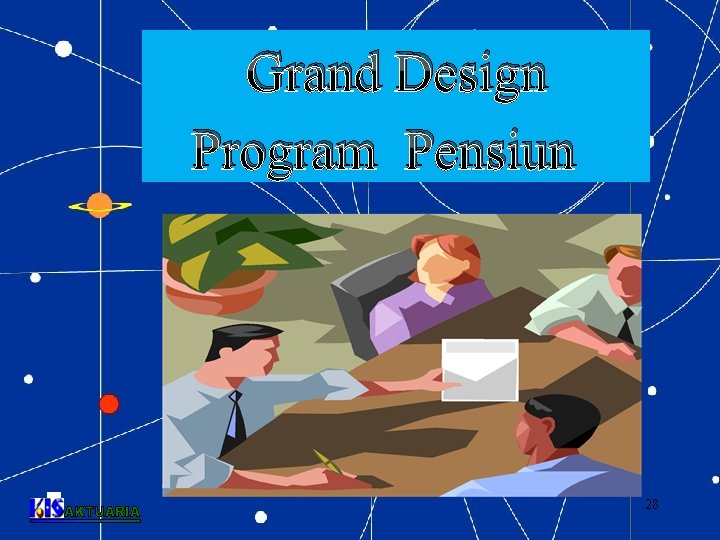 Grand Design
Program Pensiun

KIS AKTUARIA

28